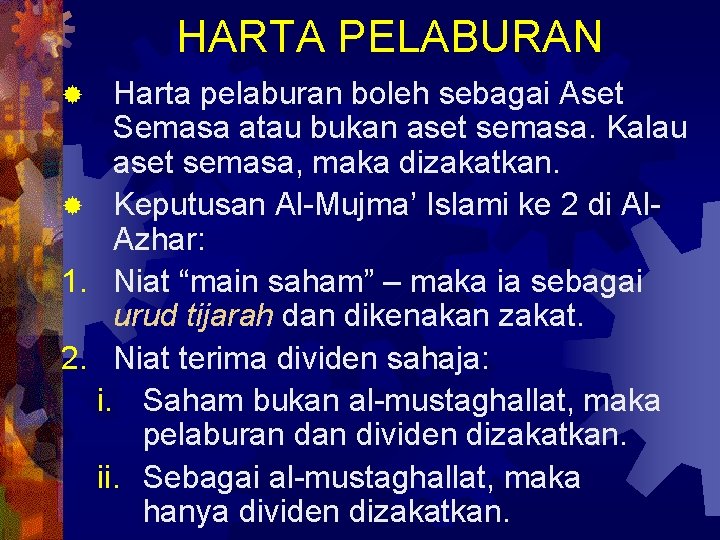 HARTA PELABURAN

Harta pelaburan boleh sebagai Aset Semasa atau bukan aset semasa. Kalau aset semasa, maka dizakatkan.

Keputusan Al-Mujma’ Islami ke 2 di Al-Azhar:

1. Niat “main saham” – maka ia sebagai urud tijarah dan dikenakan zakat.

2. Niat terima dividen sahaja:

i. Saham bukan al-mustaghallat, maka pelaburan dan dividen dizakatkan.

ii. Sebagai al-mustaghallat, maka hanya dividen dizakatkan.